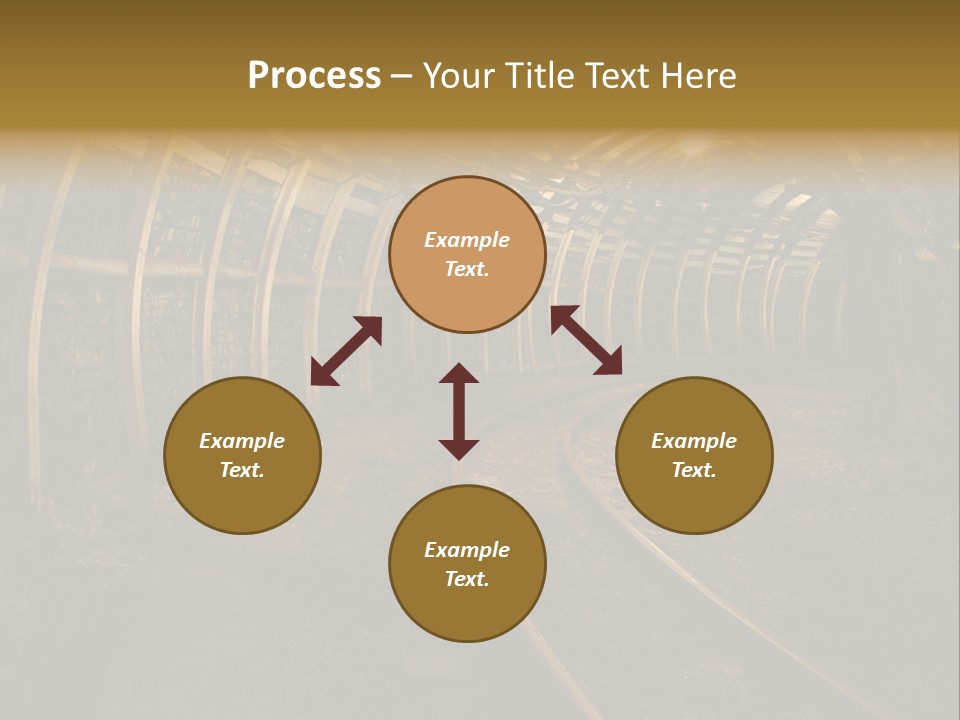 Process – Your Title Text Here

Example Text.

Example Text.

Example Text.

Example Text.